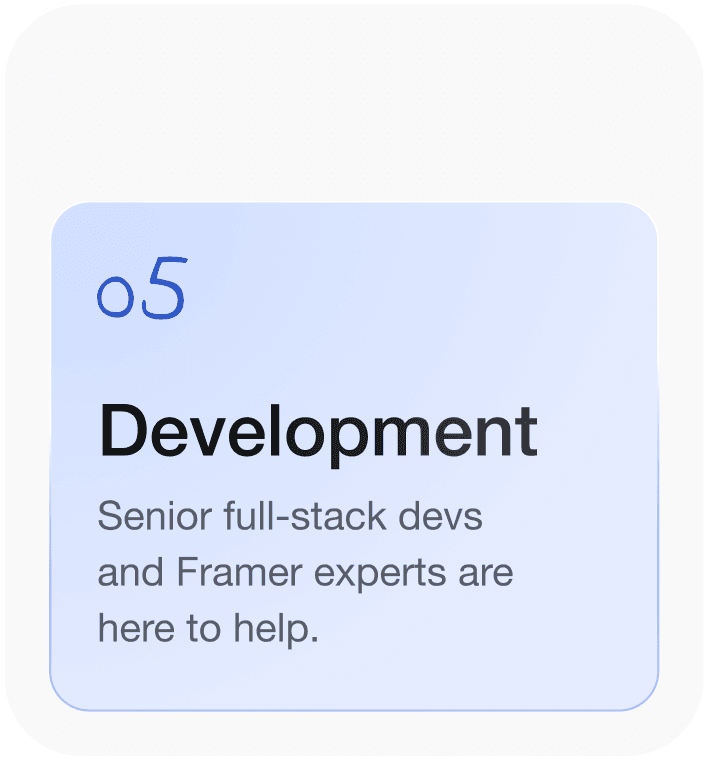 05

Development

Senior full-stack devs and Framer experts are here to help.